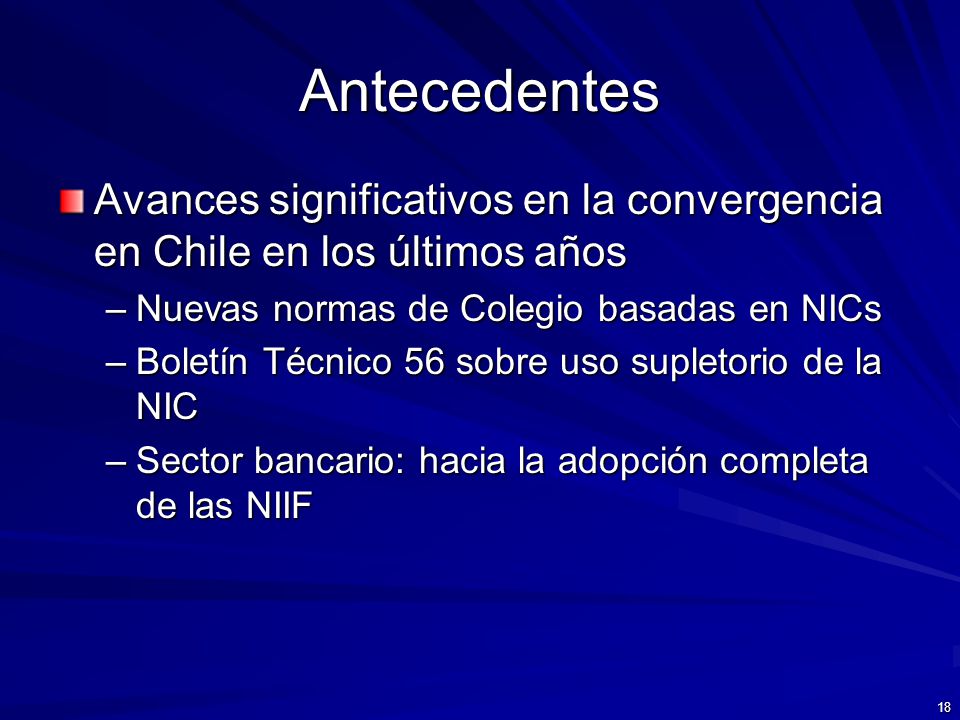 Antecedentes

Avances significativos en la convergencia en Chile en los últimos años

– Nuevas normas de Colegio basadas en NICs

– Boletín Técnico 56 sobre uso supletorio de la NIC

– Sector bancario: hacia la adopción completa de las NIIF

18